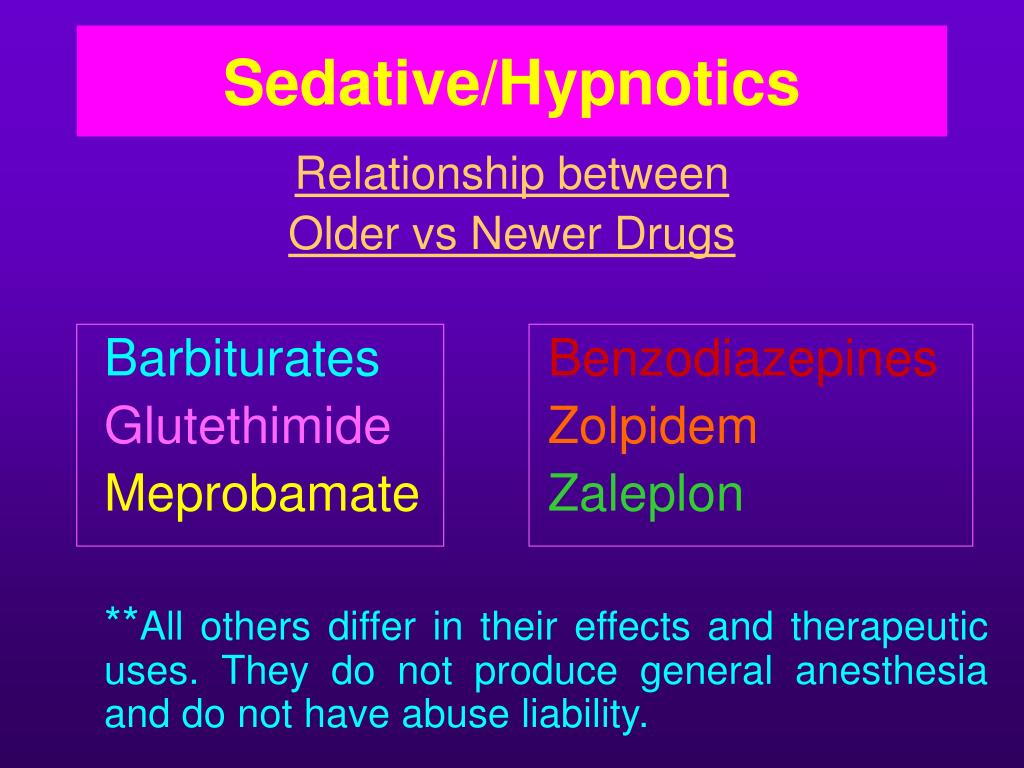 Sedative/Hypnotics

Relationship between
Older vs Newer Drugs

Barbiturates
Glutethimide
Meprobamate

Benzodiazepines
Zolpidem
Zaleplon

**All others differ in their effects and therapeutic uses. They do not produce general anesthesia and do not have abuse liability.